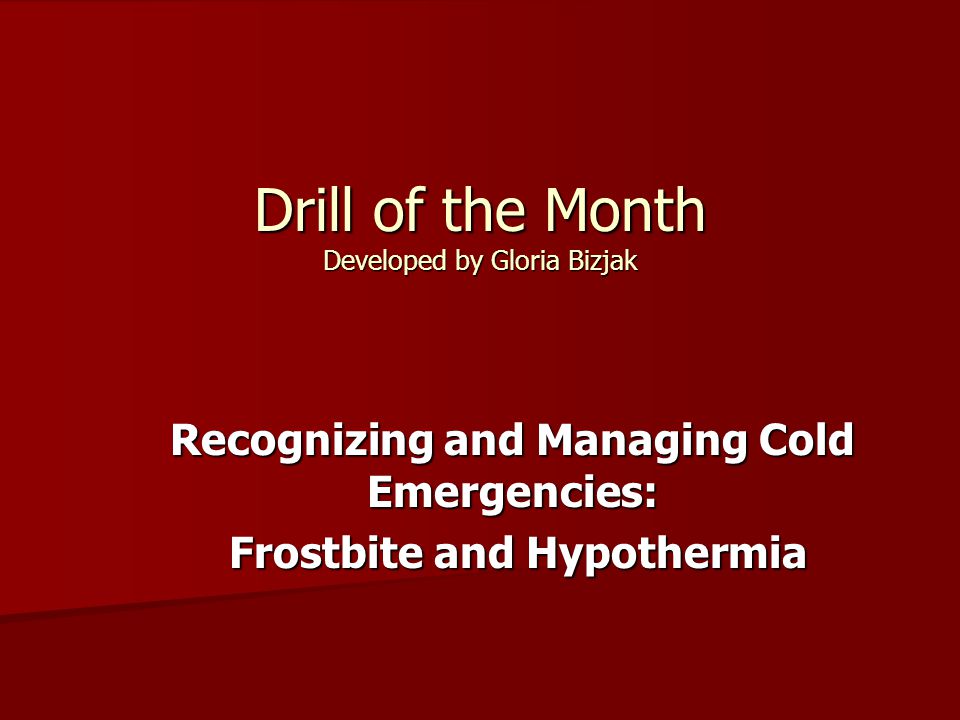 Drill of the Month
Developed by Gloria Bizjak

Recognizing and Managing Cold Emergencies:
Frostbite and Hypothermia